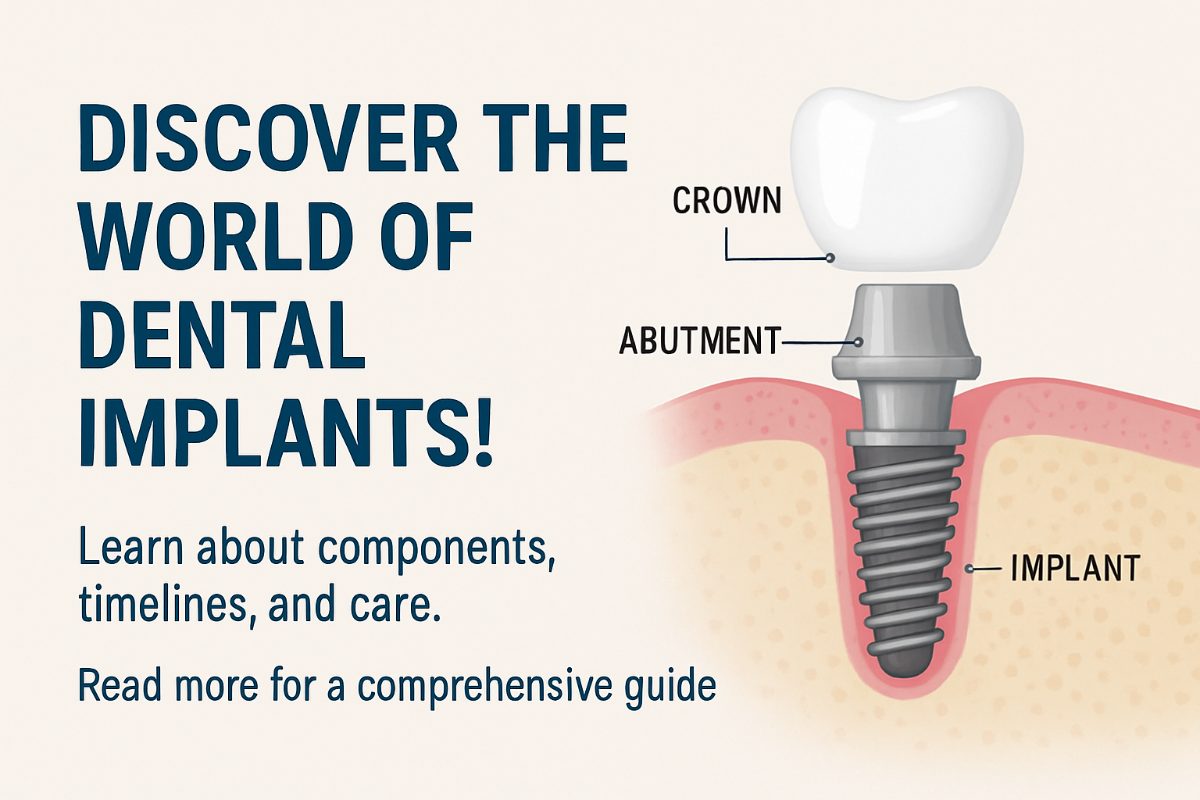 DISCOVER THE WORLD OF DENTAL IMPLANTS!

Learn about components, timelines, and care.

Read more for a comprehensive guide

CROWN

ABUTMENT

IMPLANT